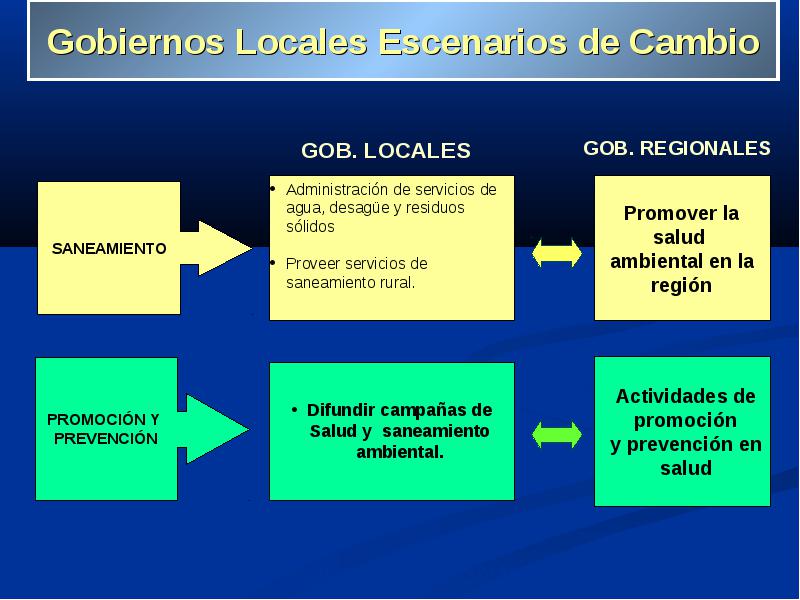 Gobiernos Locales Escenarios de Cambio

GOB. LOCALES

GOB. REGIONALES

SANEAMIENTO

• Administración de servicios de agua, desagüe y residuos sólidos

• Proveer servicios de saneamiento rural.

Promover la salud ambiental en la región

PROMOCIÓN Y PREVENCIÓN

• Difundir campañas de Salud y saneamiento ambiental.

Actividades de promoción y prevención en salud